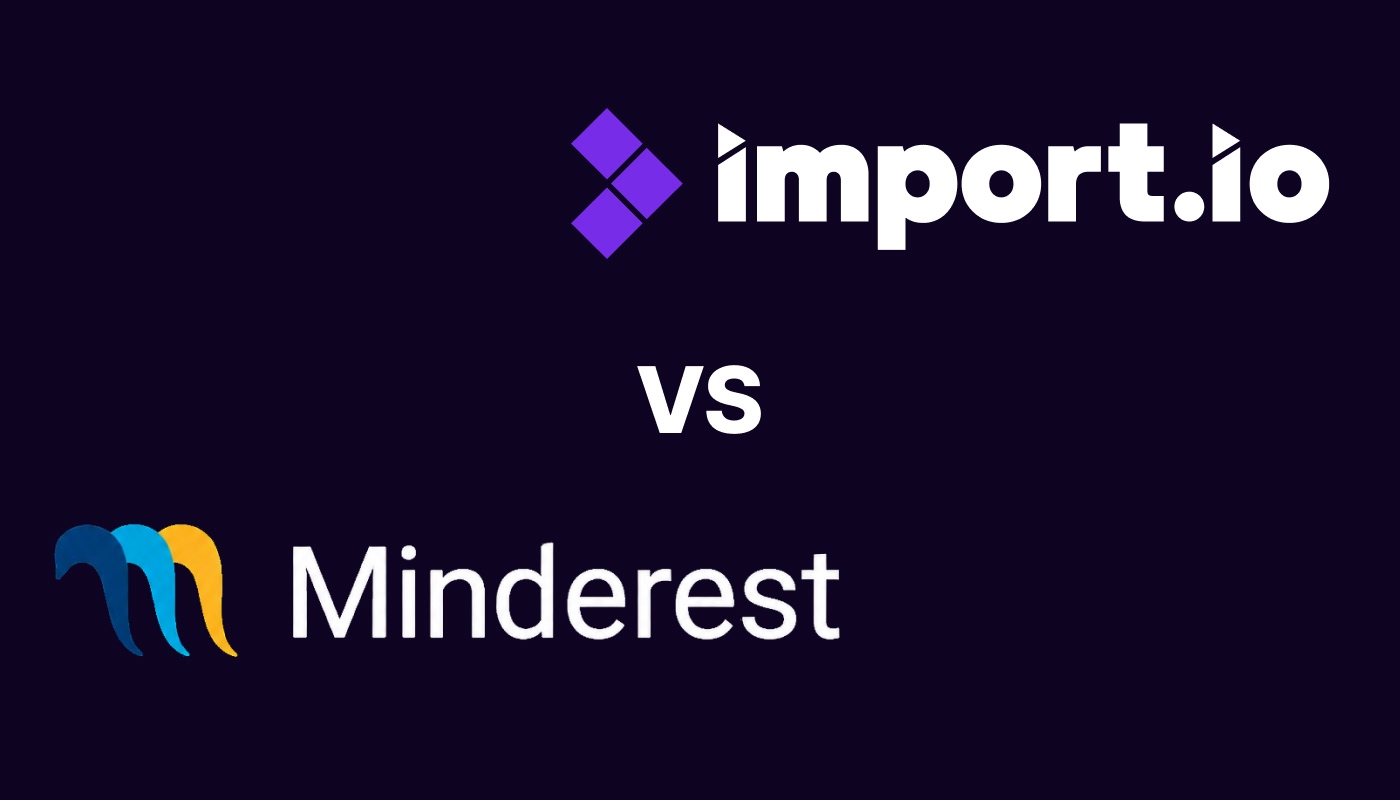 import.io

vs

Minderest